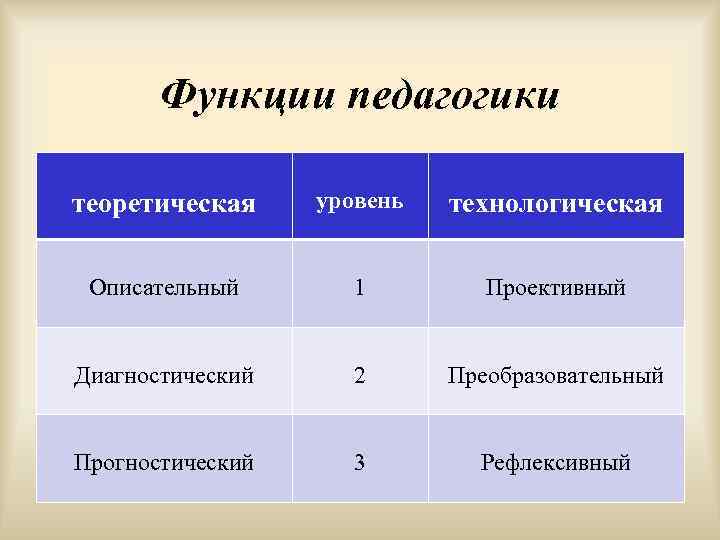 Функции педагогики

| теоретическая | уровень | технологическая |
|---|---|---|
| Описательный | 1 | Проективный |
| Диагностический | 2 | Преобразовательный |
| Прогностический | 3 | Рефлексивный |